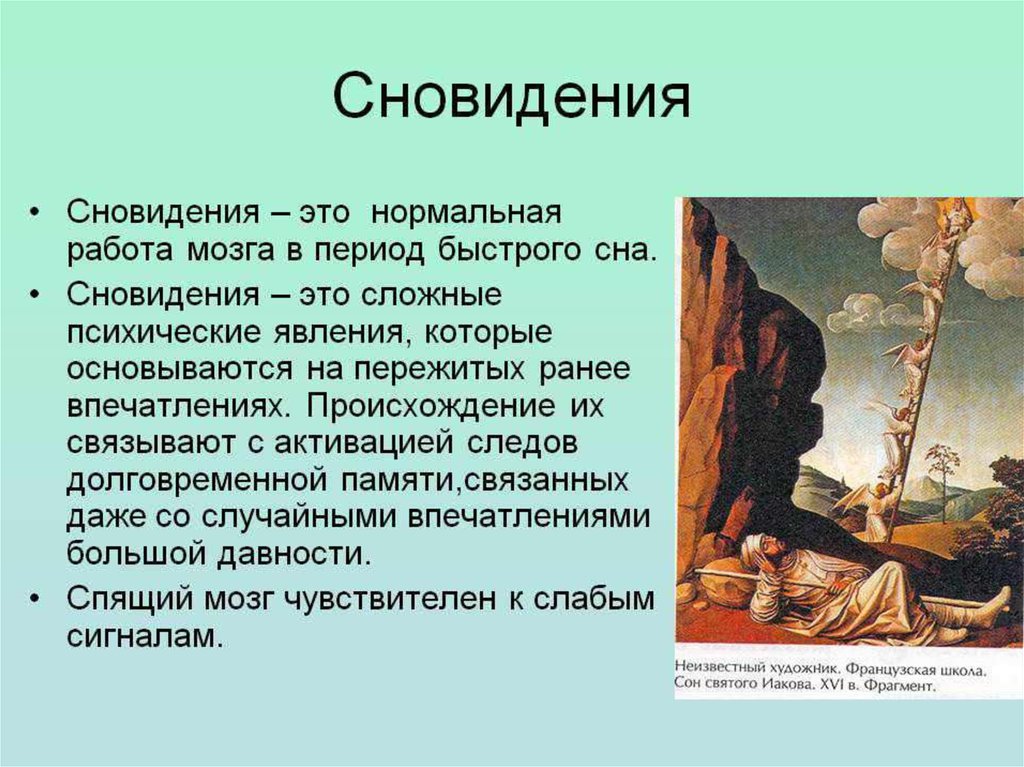 Сновидения

• Сновидения – это нормальная работа мозга в период быстрого сна.

• Сновидения – это сложные психические явления, которые основываются на пережитых ранее впечатлениях. Происхождение их связывают с активацией следов долговременной памяти,связанных даже со случайными впечатлениями большой давности.

• Спящий мозг чувствителен к слабым сигналам.

Неизвестный художник. Французская школа. Сон святого Иакова. XVI в. Фрагмент.